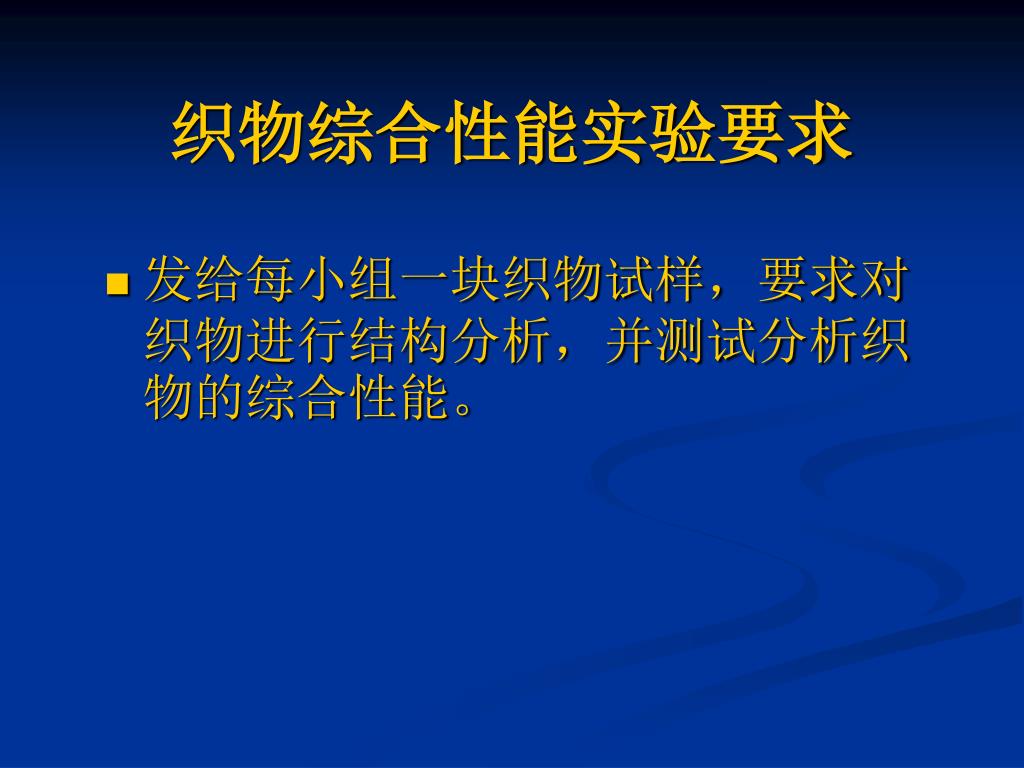 织物综合性能实验要求

■ 发给每小组一块织物试样，要求对织物进行结构分析，并测试分析织物的综合性能。